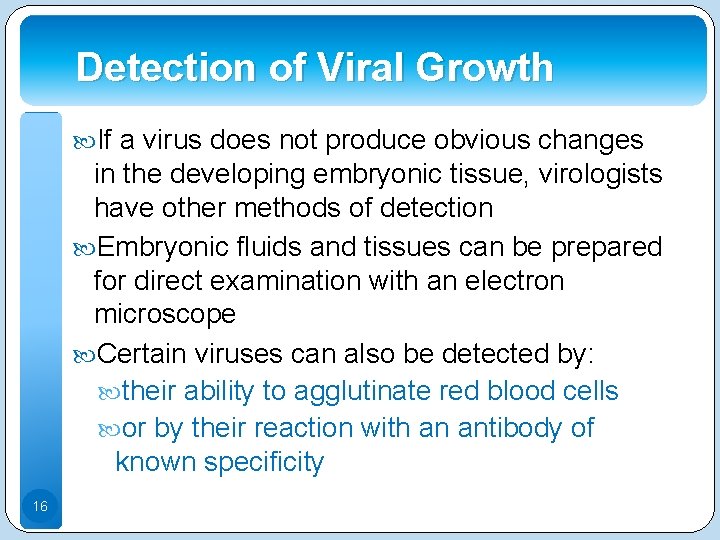 Detection of Viral Growth

If a virus does not produce obvious changes in the developing embryonic tissue, virologists have other methods of detection

Embryonic fluids and tissues can be prepared for direct examination with an electron microscope

Certain viruses can also be detected by:

their ability to agglutinate red blood cells

or by their reaction with an antibody of known specificity

16